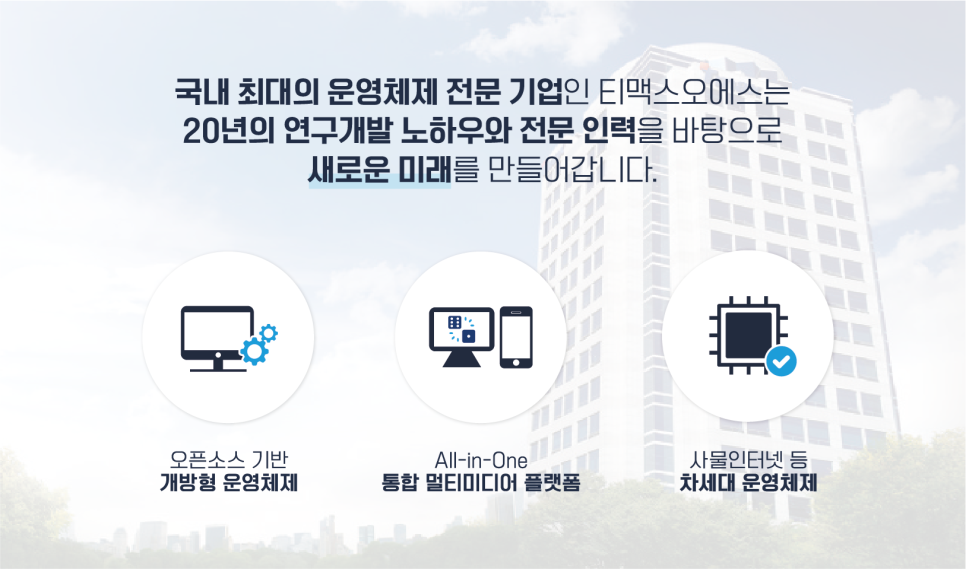 국내 최대의 운영체제 전문 기업인 티맥스오에스는
20년의 연구개발 노하우와 전문 인력을 바탕으로
새로운 미래를 만들어갑니다.

오픈소스 기반
개방형 운영체제

All-in-One
통합 멀티미디어 플랫폼

사물인터넷 등
차세대 운영체제